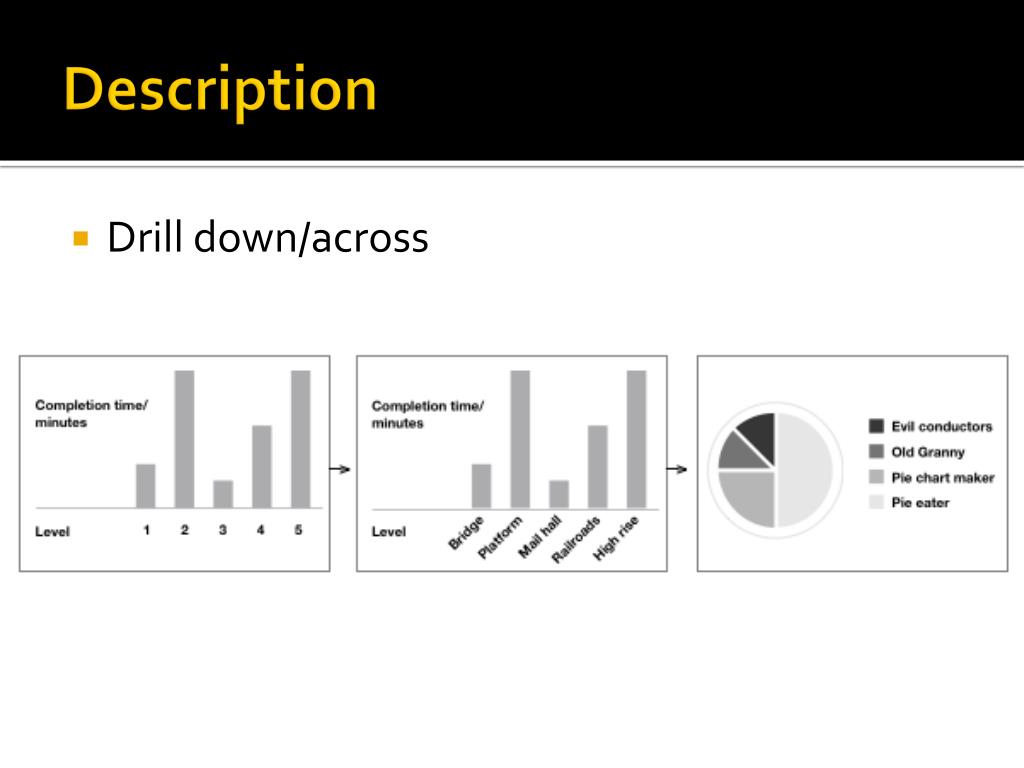 Description

Drill down/across

Completion time/ minutes

Level 1 2 3 4 5

Completion time/ minutes

Level Bridge Platform Mail hall Railroads High rise

Evil conductors
Old Granny
Pie chart maker
Pie eater